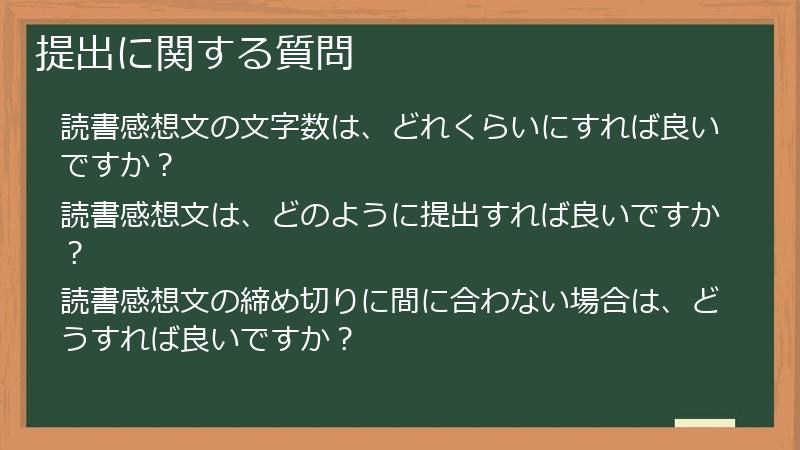 提出に関する質問

読書感想文の文字数は、どれくらいにすれば良いですか？

読書感想文は、どのように提出すれば良いですか？

読書感想文の締め切りに間に合わない場合は、どうすれば良いですか？